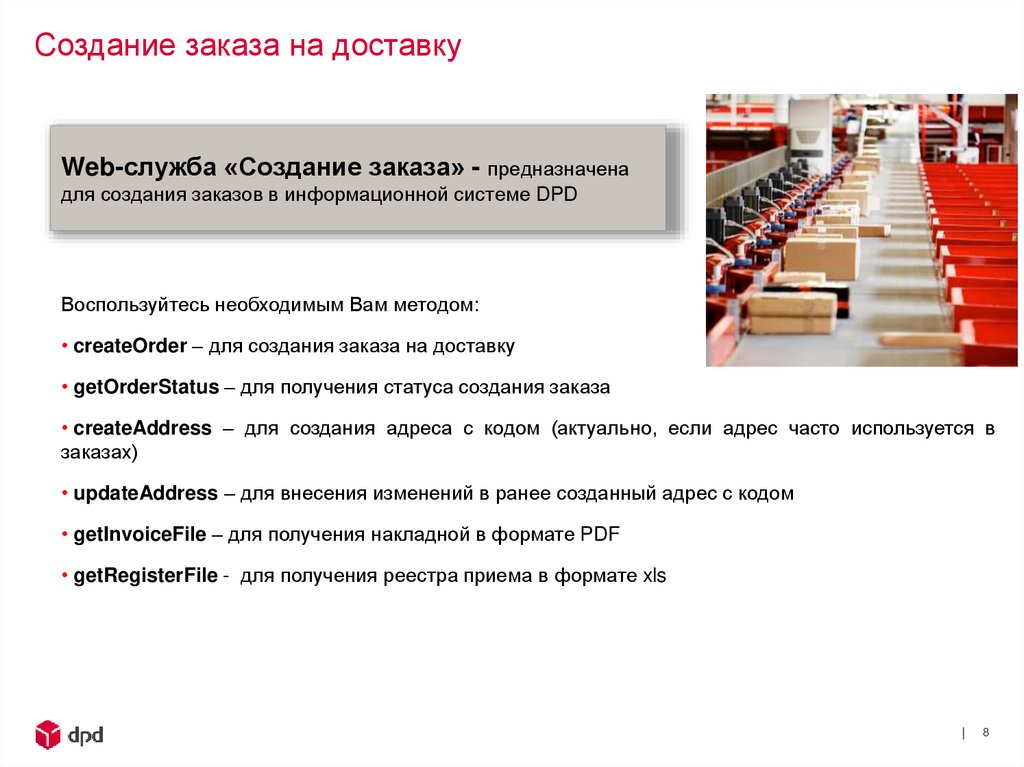 Создание заказа на доставку

Web-служба «Создание заказа» - предназначена для создания заказов в информационной системе DPD

Воспользуйтесь необходимым Вам методом:

• createOrder – для создания заказа на доставку

• getOrderStatus – для получения статуса создания заказа

• createAddress – для создания адреса с кодом (актуально, если адрес часто используется в заказах)

• updateAddress – для внесения изменений в ранее созданный адрес с кодом

• getInvoiceFile – для получения накладной в формате PDF

• getRegisterFile - для получения реестра приема в формате xls

dpd

| 8